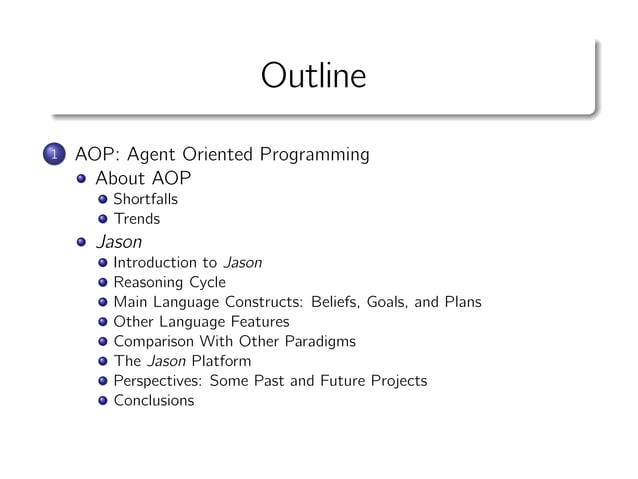 Outline

1 AOP: Agent Oriented Programming
About AOP
Shortfalls
Trends
Jason
Introduction to Jason
Reasoning Cycle
Main Language Constructs: Beliefs, Goals, and Plans
Other Language Features
Comparison With Other Paradigms
The Jason Platform
Perspectives: Some Past and Future Projects
Conclusions